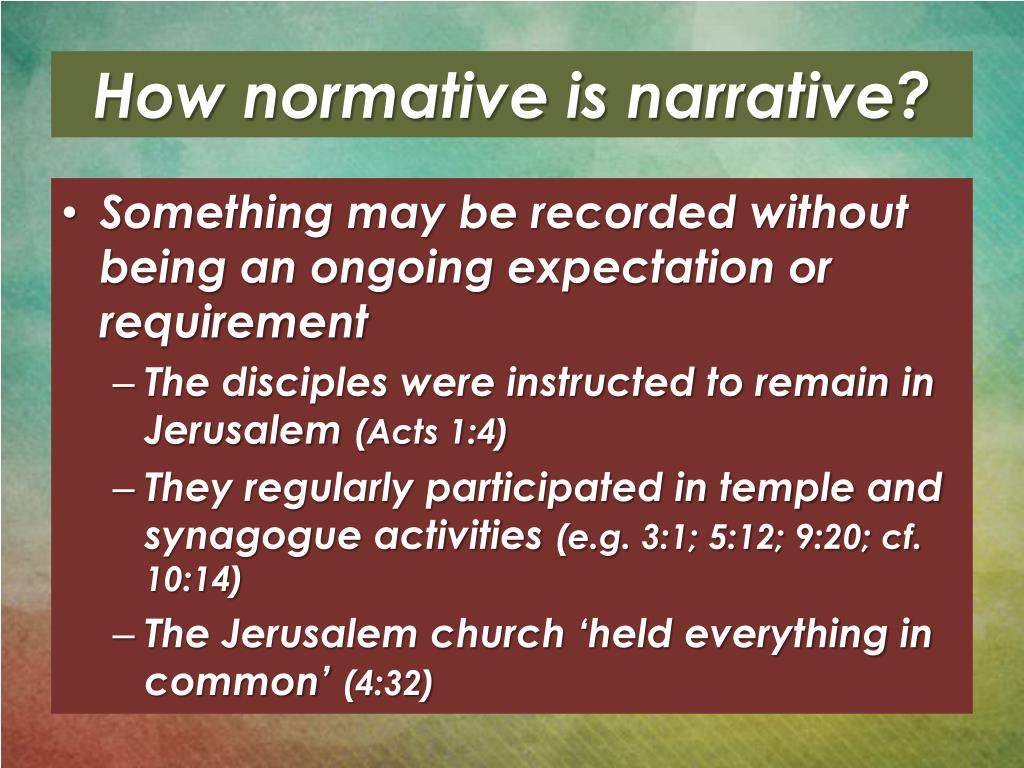 How normative is narrative?

• Something may be recorded without being an ongoing expectation or requirement
– The disciples were instructed to remain in Jerusalem (Acts 1:4)
– They regularly participated in temple and synagogue activities (e.g. 3:1; 5:12; 9:20; cf. 10:14)
– The Jerusalem church ‘held everything in common’ (4:32)